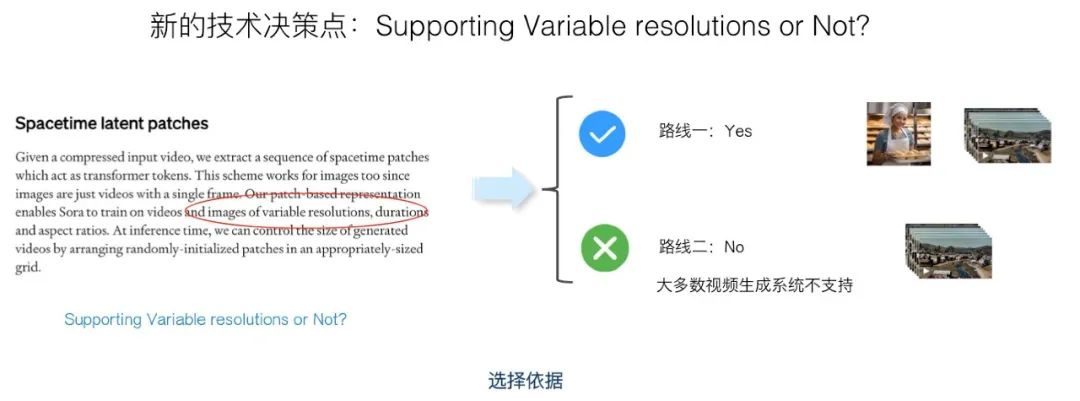 新的技术决策点：Supporting Variable resolutions or Not?

Spacetime latent patches

Given a compressed input video, we extract a sequence of spacetime patches which act as transformer tokens. This scheme works for images too since images are just videos with a single frame. Our patch-based representation enables Sora to train on videos and images of variable resolutions, durations and aspect ratios. At inference time, we can control the size of generated videos by arranging randomly-initialized patches in an appropriately-sized grid.

Supporting Variable resolutions or Not?

路线一：Yes

路线二：No

大多数视频生成系统不支持

选择依据